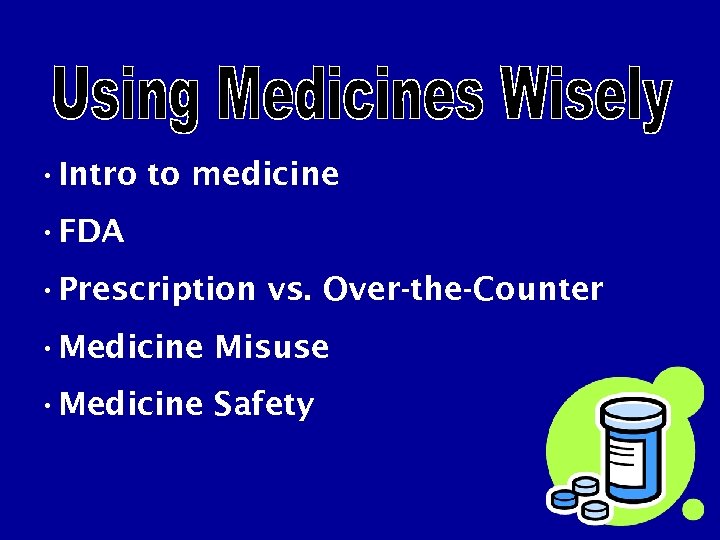 Using Medicines Wisely

• Intro to medicine

• FDA

• Prescription vs. Over-the-Counter

• Medicine Misuse

• Medicine Safety